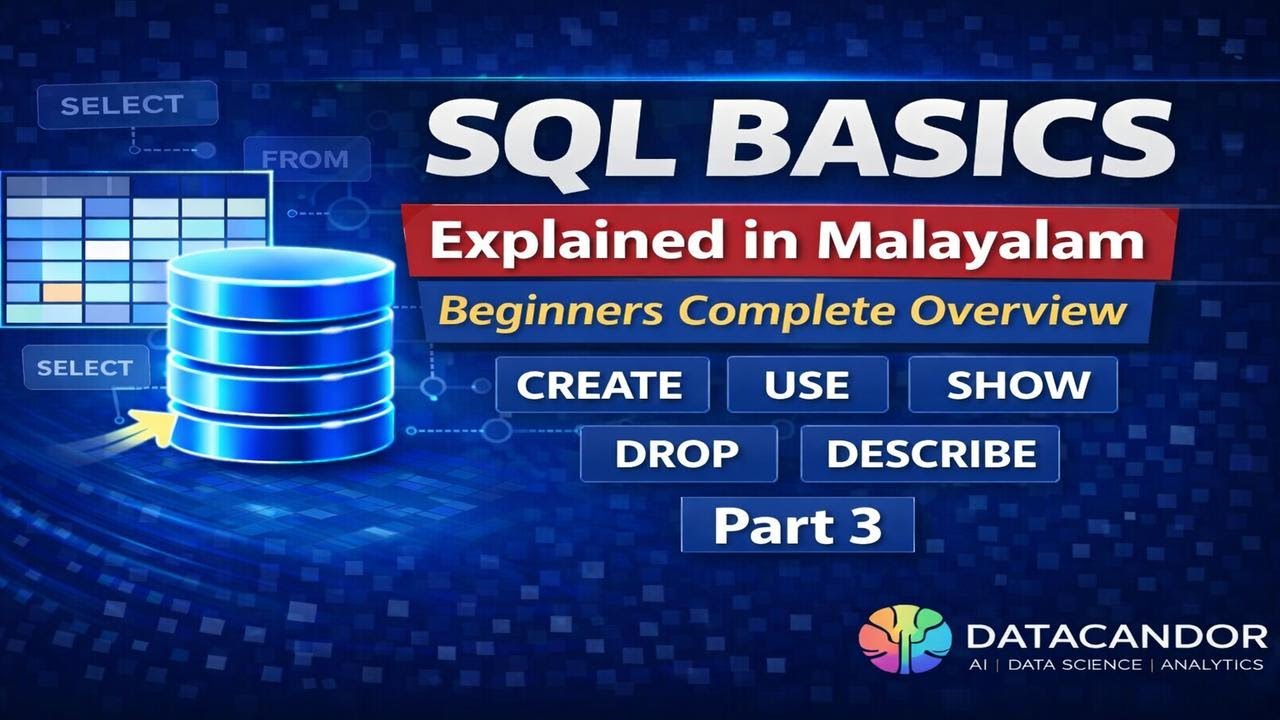 SELECT

FROM

SELECT

SQL BASICS

Explained in Malayalam

Beginners Complete Overview

CREATE USE SHOW

DROP DESCRIBE

Part 3

DATACANDOR

AI | DATA SCIENCE | ANALYTICS